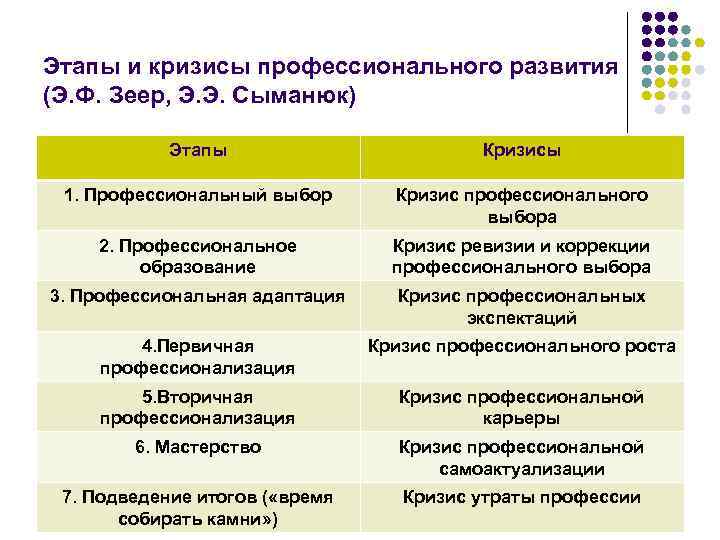 Этапы и кризисы профессионального развития (Э.Ф. Зеер, Э.Э. Сыманюк)

| Этапы | Кризисы |
|---|---|
| 1. Профессиональный выбор | Кризис профессионального выбора |
| 2. Профессиональное образование | Кризис ревизии и коррекции профессионального выбора |
| 3. Профессиональная адаптация | Кризис профессиональных экспектаций |
| 4.Первичная профессионализация | Кризис профессионального роста |
| 5.Вторичная профессионализация | Кризис профессиональной карьеры |
| 6. Мастерство | Кризис профессиональной самоактуализации |
| 7. Подведение итогов («время собирать камни») | Кризис утраты профессии |